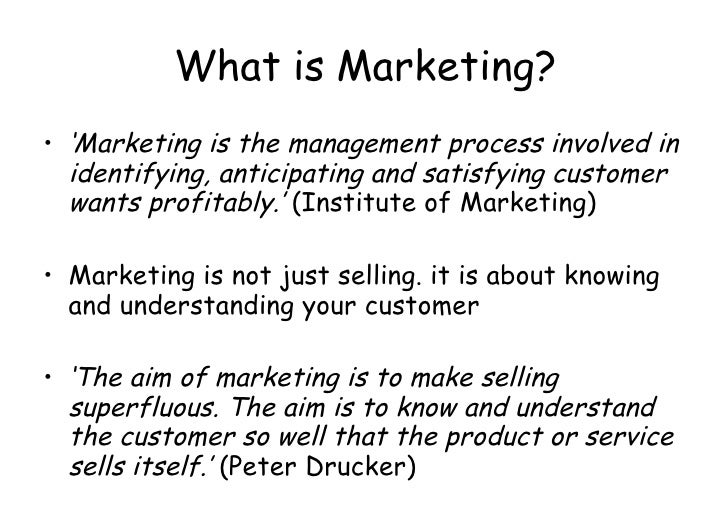 What is Marketing?

• 'Marketing is the management process involved in identifying, anticipating and satisfying customer wants profitably.' (Institute of Marketing)

• Marketing is not just selling. it is about knowing and understanding your customer

• 'The aim of marketing is to make selling superfluous. The aim is to know and understand the customer so well that the product or service sells itself.' (Peter Drucker)